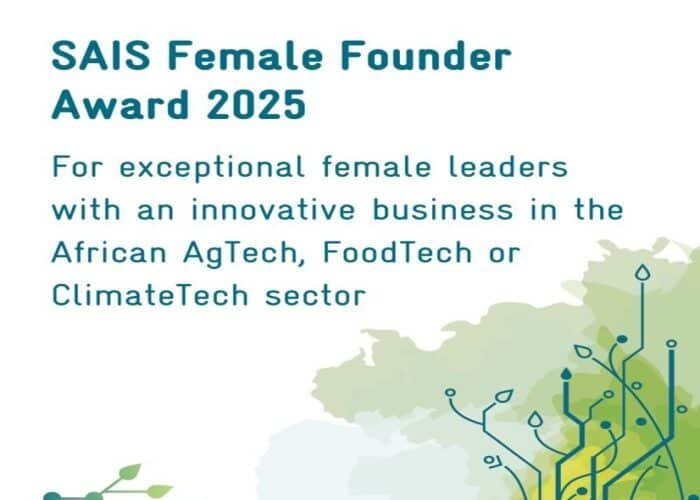 SAIS Female Founder Award 2025

For exceptional female leaders with an innovative business in the African AgTech, FoodTech or ClimateTech sector